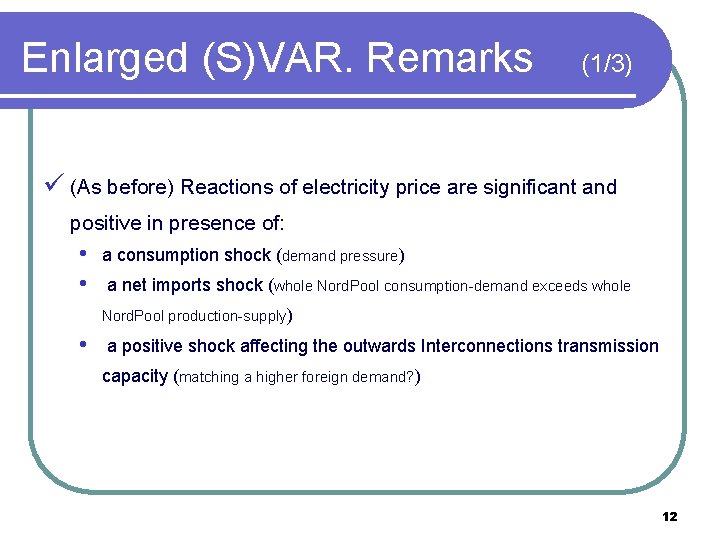 Enlarged (S)VAR. Remarks (1/3)

✓ (As before) Reactions of electricity price are significant and positive in presence of:

• a consumption shock (demand pressure)
• a net imports shock (whole NordPool consumption-demand exceeds whole NordPool production-supply)
• a positive shock affecting the outwards Interconnections transmission capacity (matching a higher foreign demand?)

12